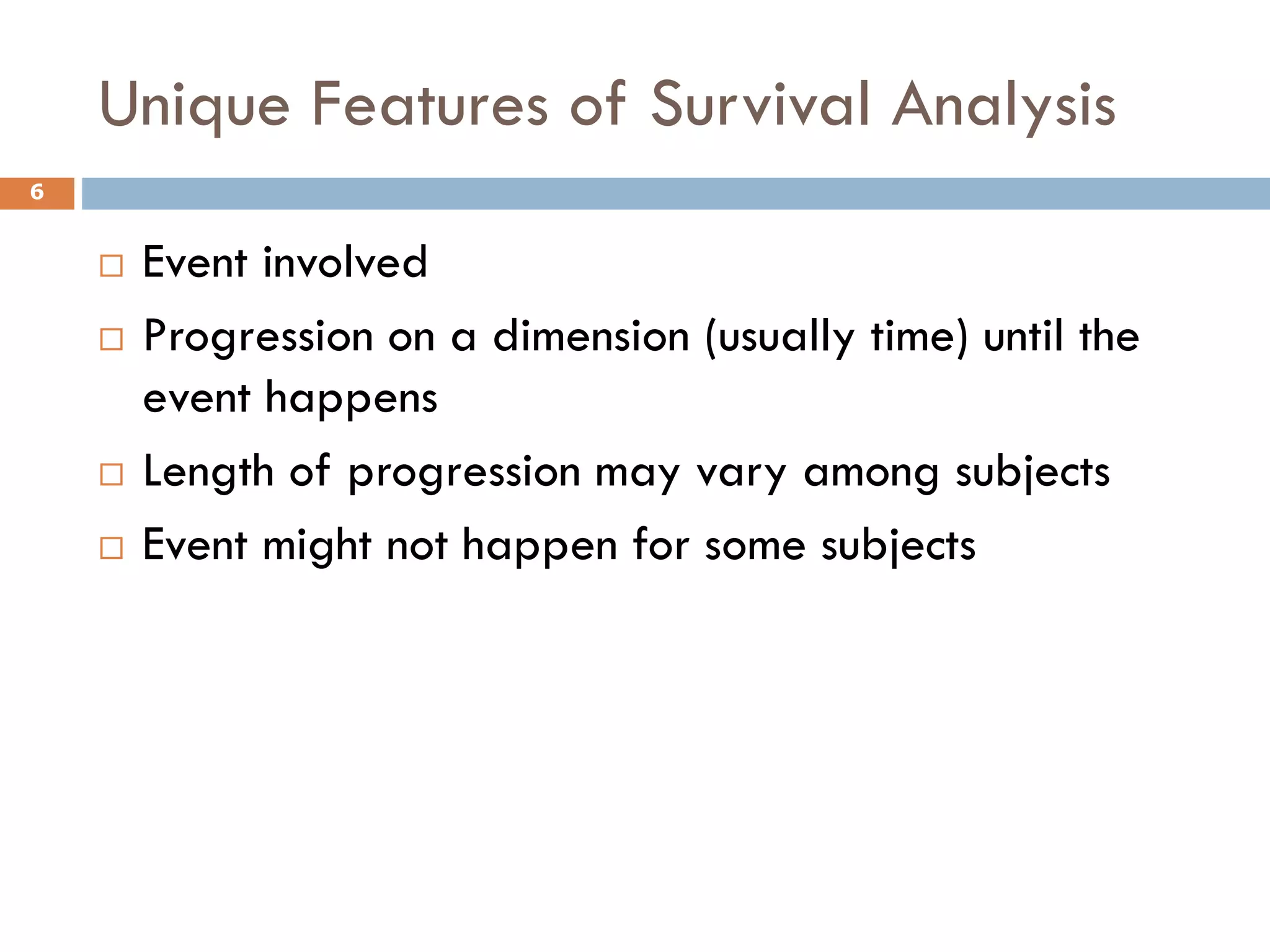 Unique Features of Survival Analysis

6

□ Event involved
□ Progression on a dimension (usually time) until the event happens
□ Length of progression may vary among subjects
□ Event might not happen for some subjects